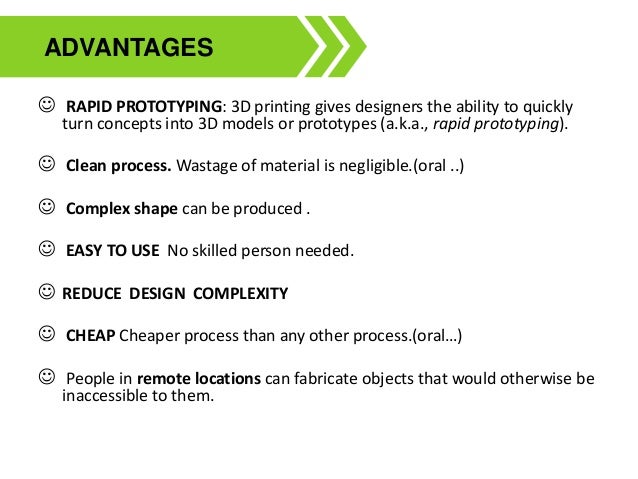 ADVANTAGES

☺ RAPID PROTOTYPING: 3D printing gives designers the ability to quickly turn concepts into 3D models or prototypes (a.k.a., rapid prototyping).

☺ Clean process. Wastage of material is negligible.(oral ..)

☺ Complex shape can be produced .

☺ EASY TO USE No skilled person needed.

☺ REDUCE DESIGN COMPLEXITY

☺ CHEAP Cheaper process than any other process.(oral…)

☺ People in remote locations can fabricate objects that would otherwise be inaccessible to them.